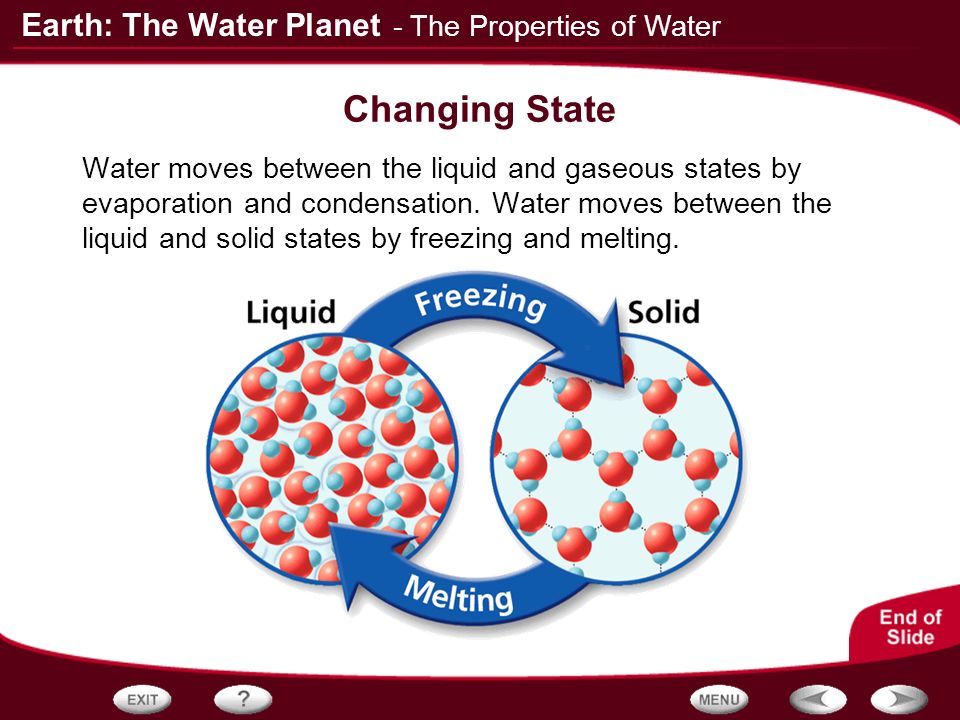 Earth: The Water Planet - The Properties of Water

Changing State

Water moves between the liquid and gaseous states by evaporation and condensation. Water moves between the liquid and solid states by freezing and melting.

Liquid

Freezing

Solid

Melting

End of Slide

EXIT

?

MENU